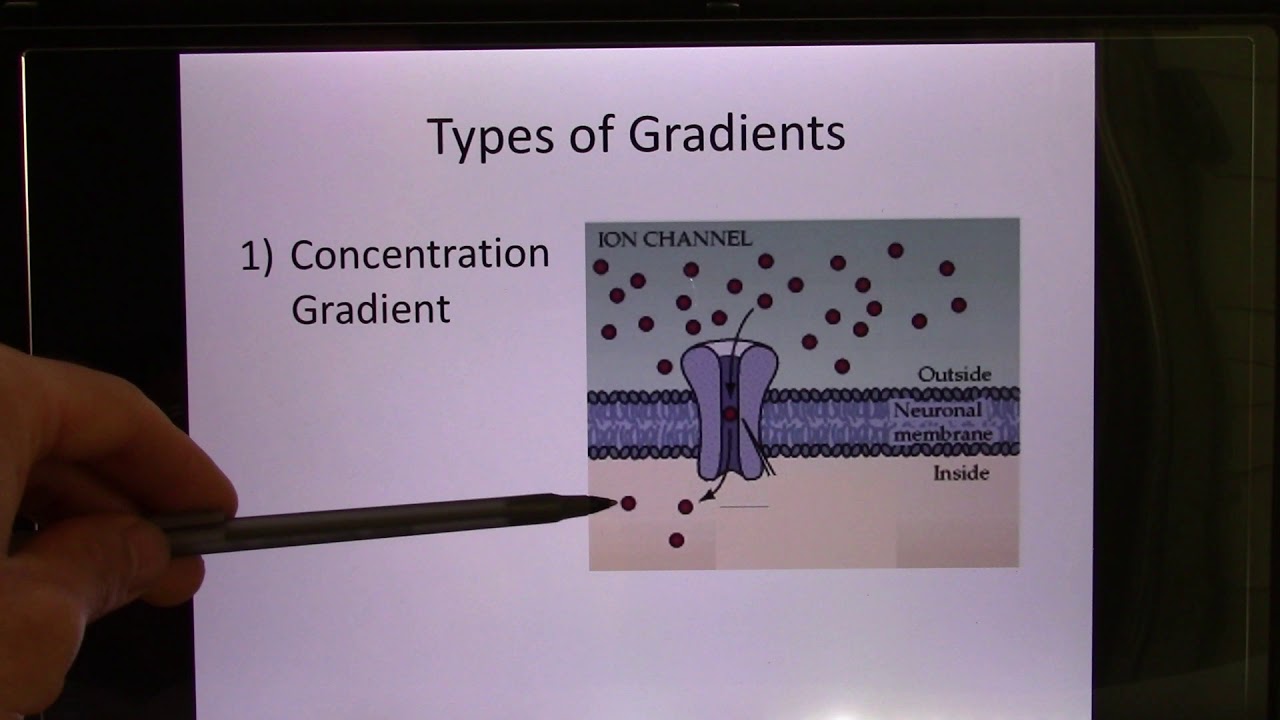 Types of Gradients

1) Concentration Gradient

ION CHANNEL

Outside

Neuronal membrane

Inside